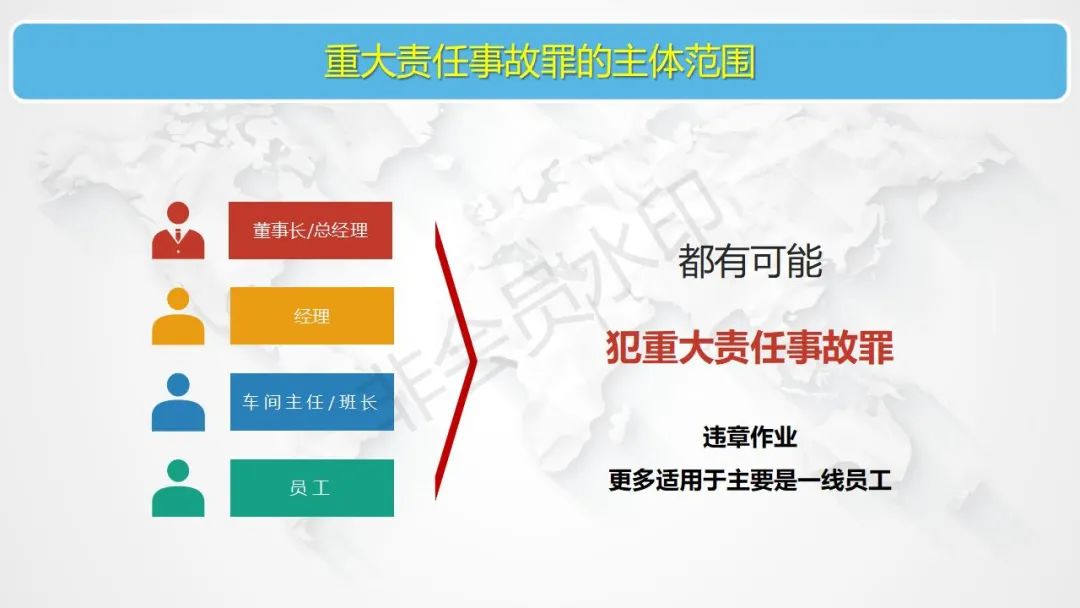 重大责任事故罪的主体范围

董事长/总经理

经理

车间主任/班长

员工

都有可能

犯重大责任事故罪

违章作业

更多适用于主要是一线员工

非会员水印